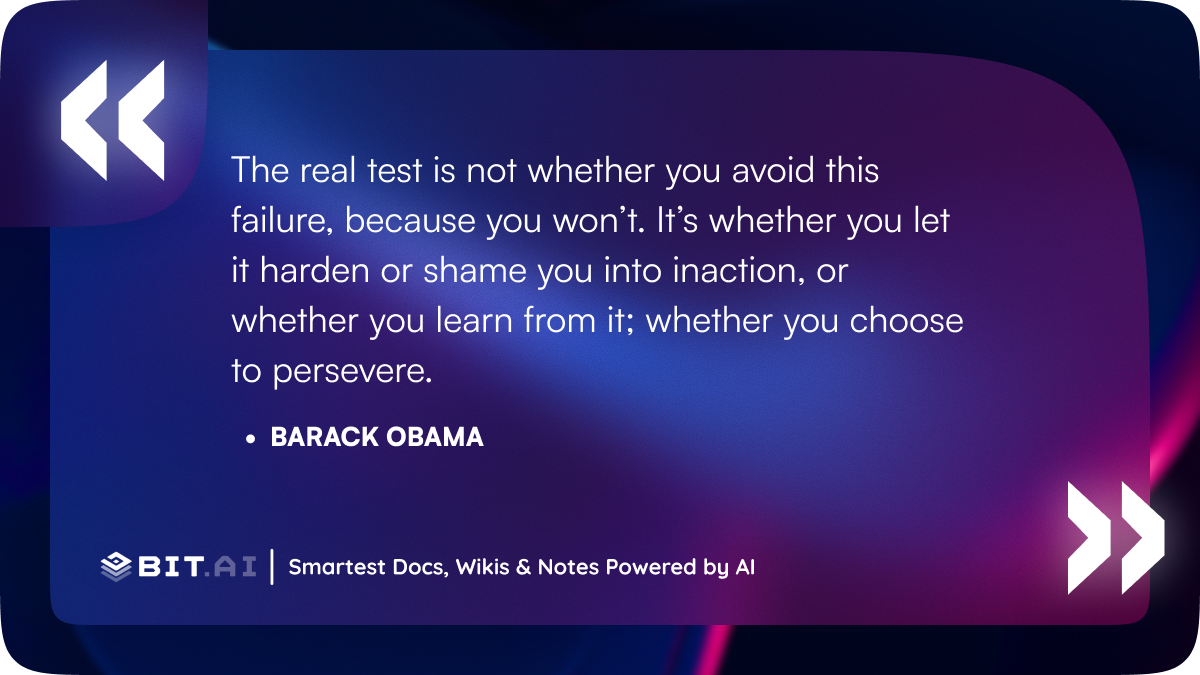 The real test is not whether you avoid this failure, because you won't. It's whether you let it harden or shame you into inaction, or whether you learn from it; whether you choose to persevere.

• BARACK OBAMA

BIT.AI | Smartest Docs, Wikis & Notes Powered by AI